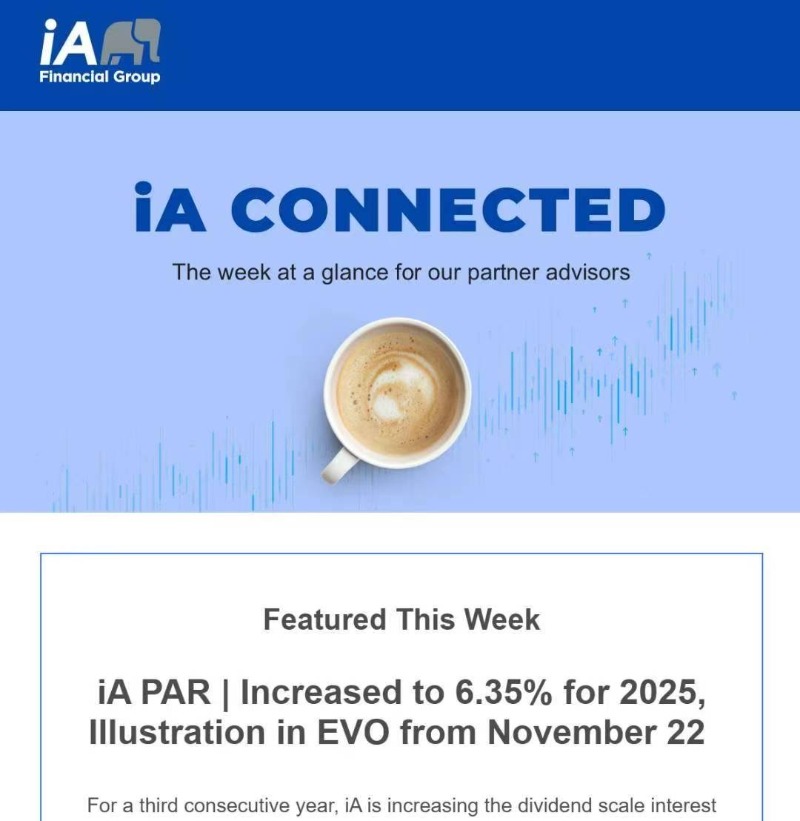 iA
Financial Group

iA CONNECTED

The week at a glance for our partner advisors

Featured This Week

iA PAR | Increased to 6.35% for 2025, Illustration in EVO from November 22

For a third consecutive year, iA is increasing the dividend scale interest